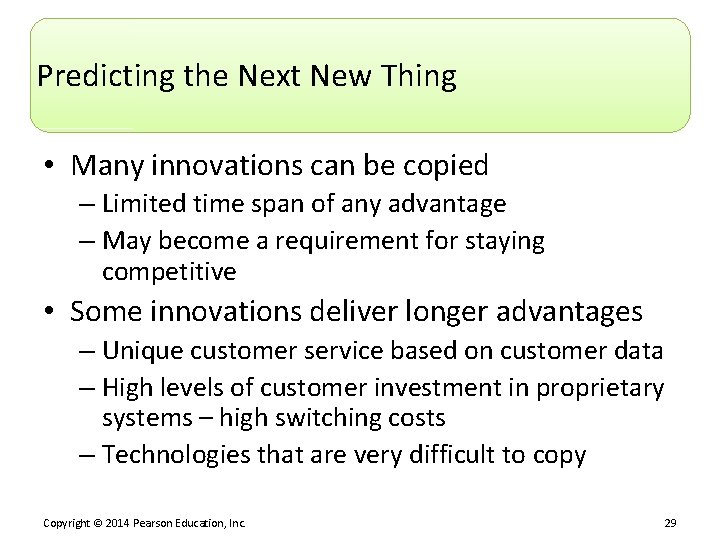 Predicting the Next New Thing

• Many innovations can be copied
– Limited time span of any advantage
– May become a requirement for staying competitive
• Some innovations deliver longer advantages
– Unique customer service based on customer data
– High levels of customer investment in proprietary systems – high switching costs
– Technologies that are very difficult to copy

Copyright © 2014 Pearson Education, Inc.

29